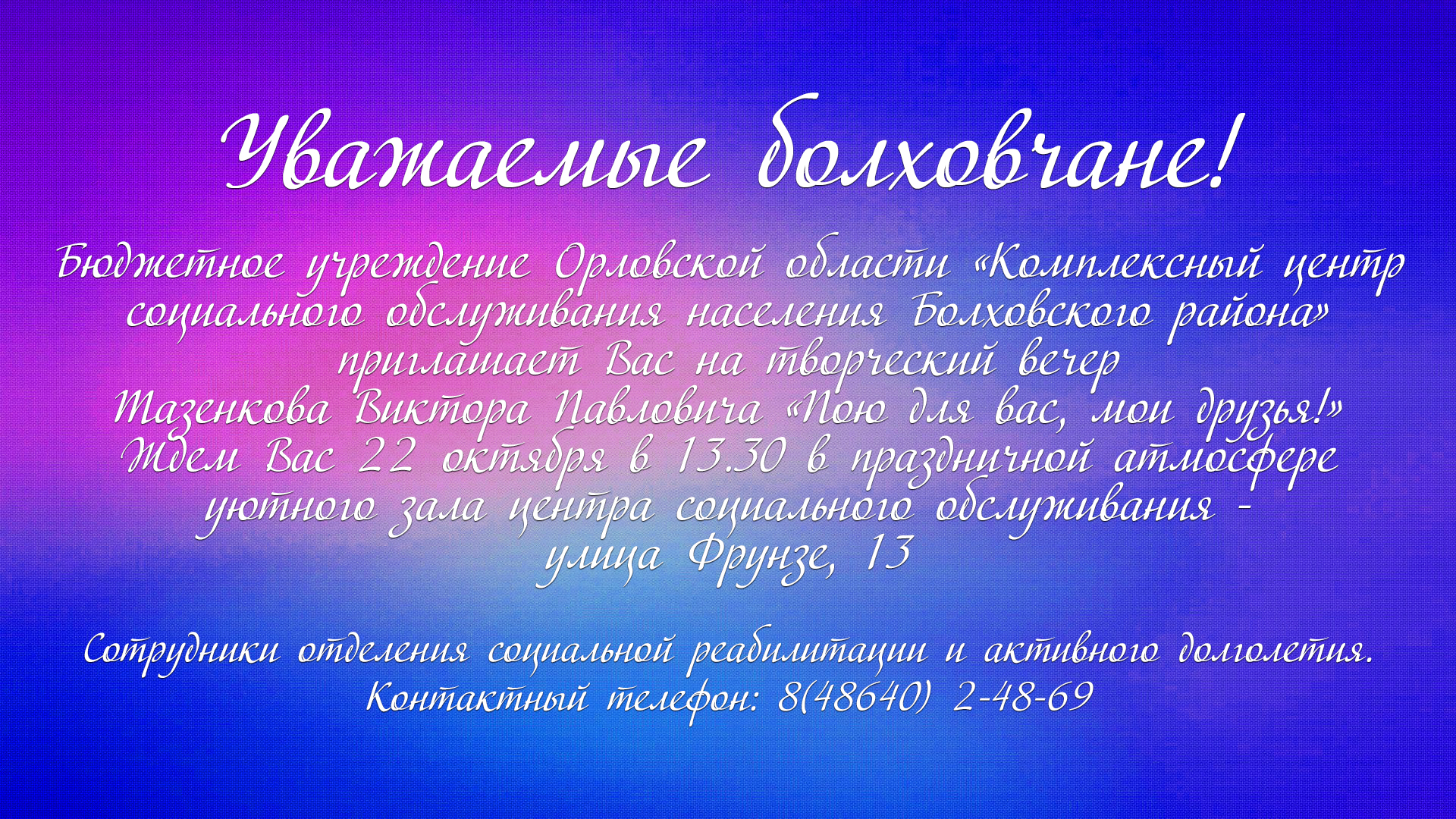 Уважаемые болховчане!

Бюджетное учреждение Орловской области «Комплексный центр социального обслуживания населения Болховского района» приглашает Вас на творческий вечер Тазенкова Виктора Павловича «Пою для вас, мои друзья!» Ждем Вас 22 октября в 13.30 в праздничной атмосфере уютного зала центра социального обслуживания - улица Фрунзе, 13

Сотрудники отделения социальной реабилитации и активного долголетия.
Контактный телефон: 8(48640) 2-48-69